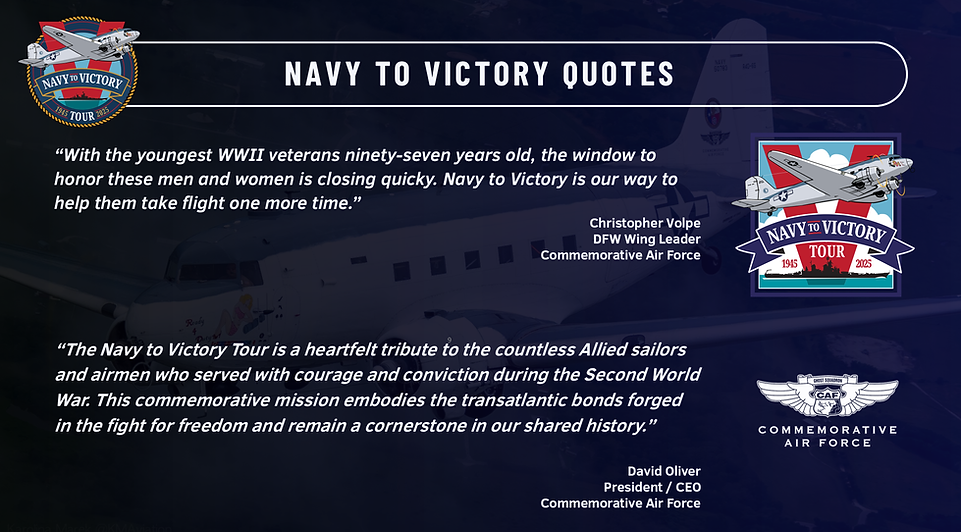 NAVY TO VICTORY TOUR 1945 2025

NAVY TO VICTORY QUOTES

"With the youngest WWII veterans ninety-seven years old, the window to honor these men and women is closing quicky. Navy to Victory is our way to help them take flight one more time."

Christopher Volpe
DFW Wing Leader
Commemorative Air Force

NAVY TO VICTORY TOUR 1945 2025

"The Navy to Victory Tour is a heartfelt tribute to the countless Allied sailors and airmen who served with courage and conviction during the Second World War. This commemorative mission embodies the transatlantic bonds forged in the fight for freedom and remain a cornerstone in our shared history."

CAF
COMMEMORATIVE AIR FORCE

David Oliver
President / CEO
Commemorative Air Force